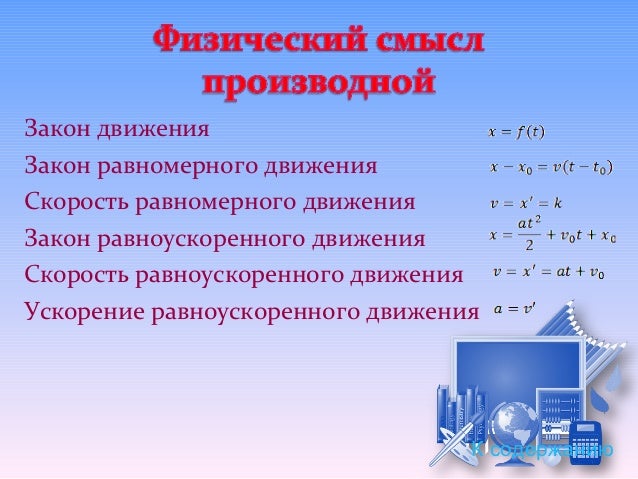 Физический смысл производной

Закон движения $x = f(t)$

Закон равномерного движения $x - x_0 = v(t - t_0)$

Скорость равномерного движения $v = x' = k$

Закон равноускоренного движения $x = \frac{at^2}{2} + v_0 t + x_0$

Скорость равноускоренного движения $v = x' = at + v_0$

Ускорение равноускоренного движения $a = v'$

К содержанию